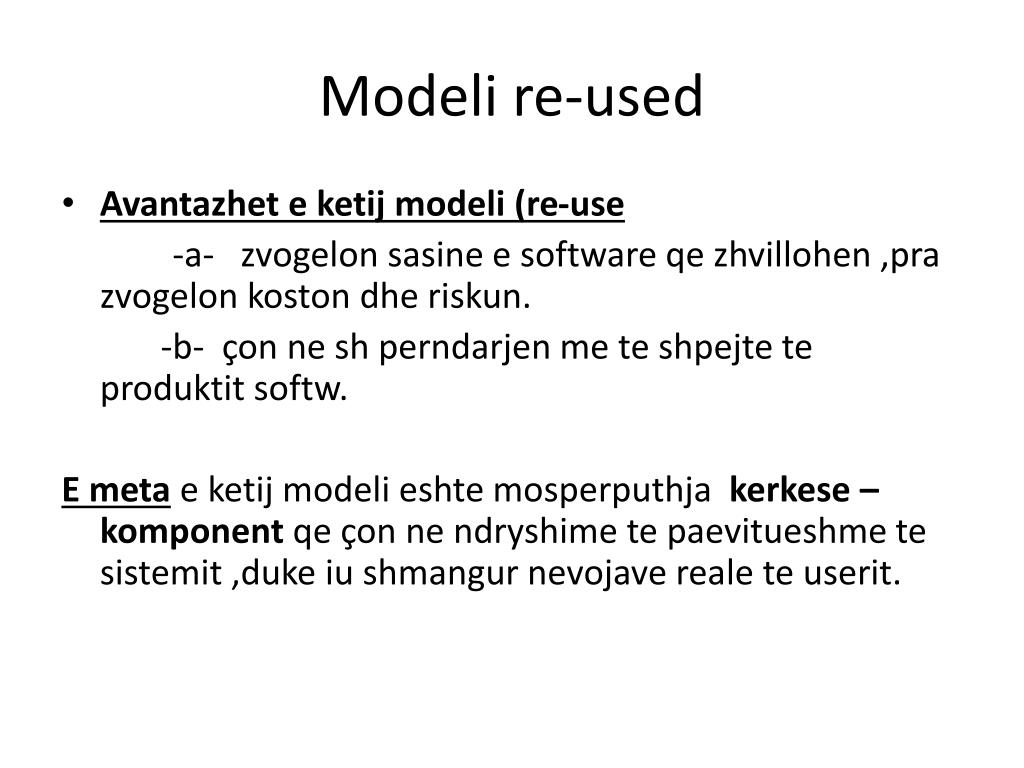 Modeli re-used

• Avantazhet e ketij modeli (re-use

-a- zvogelon sasine e software qe zhvillohen ,pra zvogelon koston dhe riskun.

-b- çon ne sh perndarjen me te shpejte te produktit softw.

E meta e ketij modeli eshte mosperputhja kerkese – komponent qe çon ne ndryshime te paevitueshme te sistemit ,duke iu shmangur nevojave reale te userit.